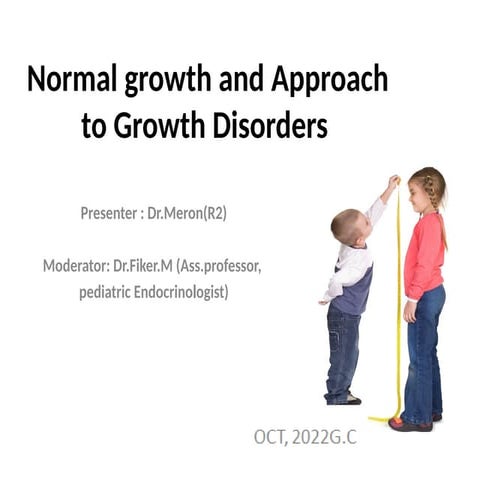 Normal growth and Approach to Growth Disorders

Presenter : Dr.Meron(R2)

Moderator: Dr.Fiker.M (Ass.professor, pediatric Endocrinologist)

OCT, 2022G.C